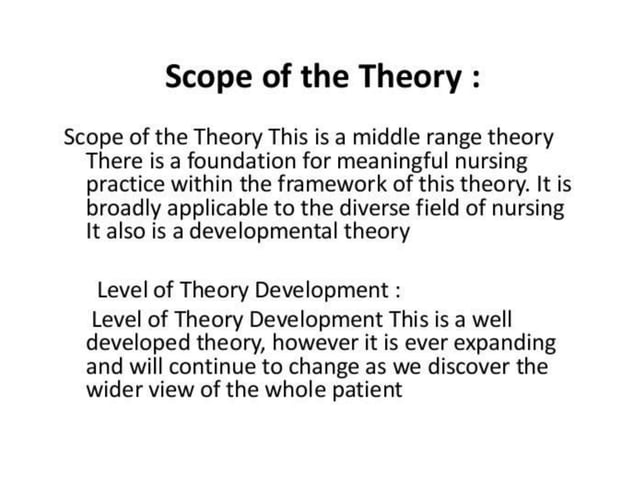 Scope of the Theory :

Scope of the Theory This is a middle range theory There is a foundation for meaningful nursing practice within the framework of this theory. It is broadly applicable to the diverse field of nursing It also is a developmental theory

Level of Theory Development :

Level of Theory Development This is a well developed theory, however it is ever expanding and will continue to change as we discover the wider view of the whole patient